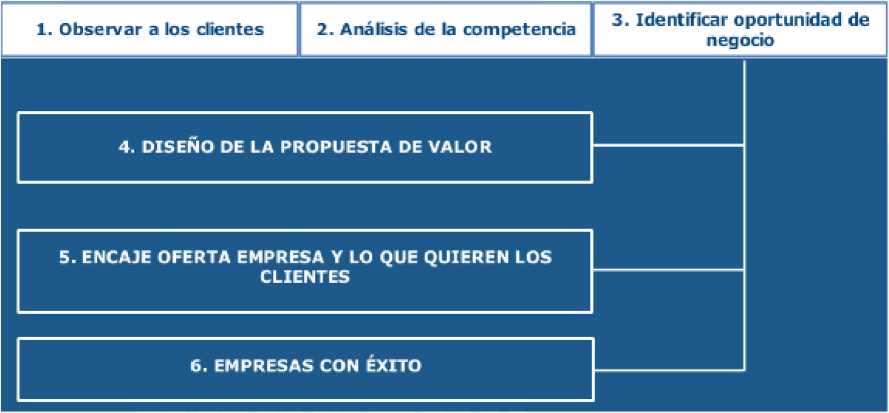 1. Observar a los clientes

2. Análisis de la competencia

3. Identificar oportunidad de negocio

4. DISEÑO DE LA PROPUESTA DE VALOR

5. ENCAJE OFERTA EMPRESA Y LO QUE QUIEREN LOS CLIENTES

6. EMPRESAS CON ÉXITO